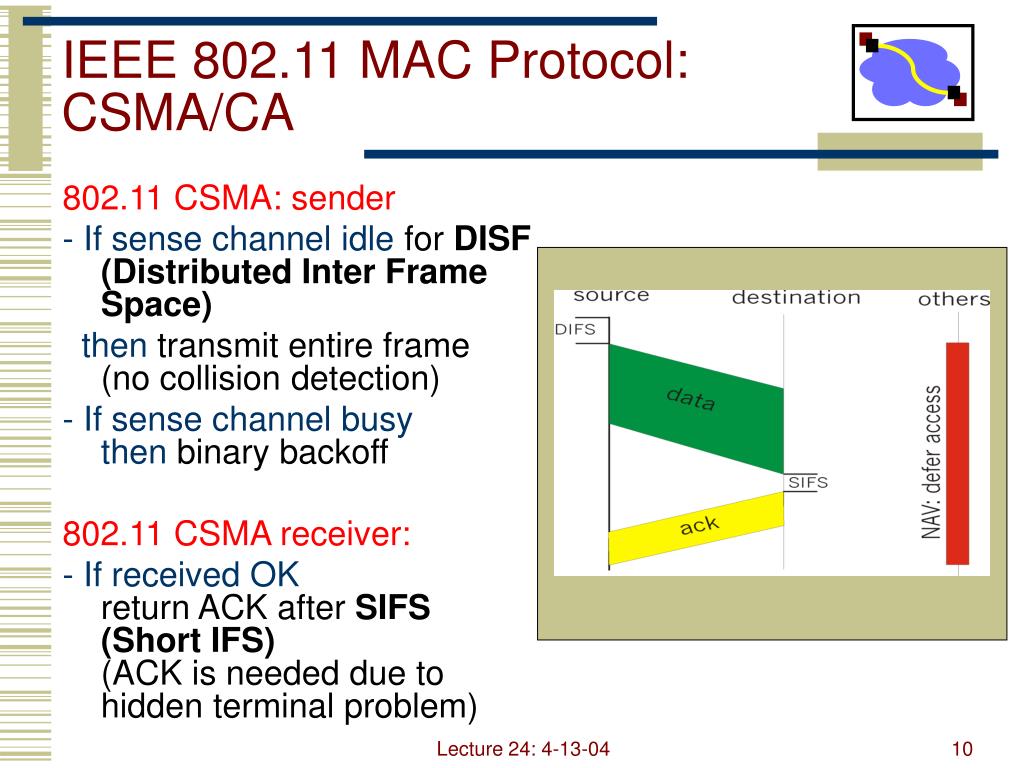 IEEE 802.11 MAC Protocol: CSMA/CA

802.11 CSMA: sender

- If sense channel idle for DISF (Distributed Inter Frame Space)
  then transmit entire frame (no collision detection)
- If sense channel busy then binary backoff

802.11 CSMA receiver:

- If received OK
  return ACK after SIFS (Short IFS)
  (ACK is needed due to hidden terminal problem)

source
destination
others
DIFS
data
SIFS
ack
NAV: defer access

Lecture 24: 4-13-04
10